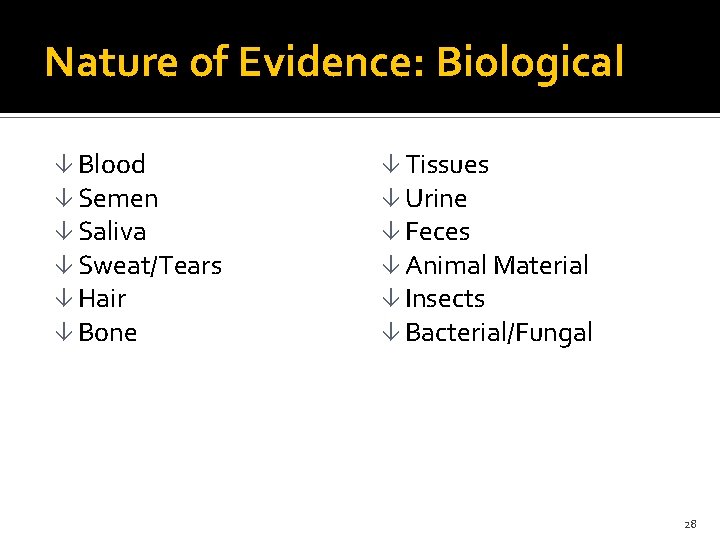 Nature of Evidence: Biological

↓ Blood
↓ Semen
↓ Saliva
↓ Sweat/Tears
↓ Hair
↓ Bone

↓ Tissues
↓ Urine
↓ Feces
↓ Animal Material
↓ Insects
↓ Bacterial/Fungal

28